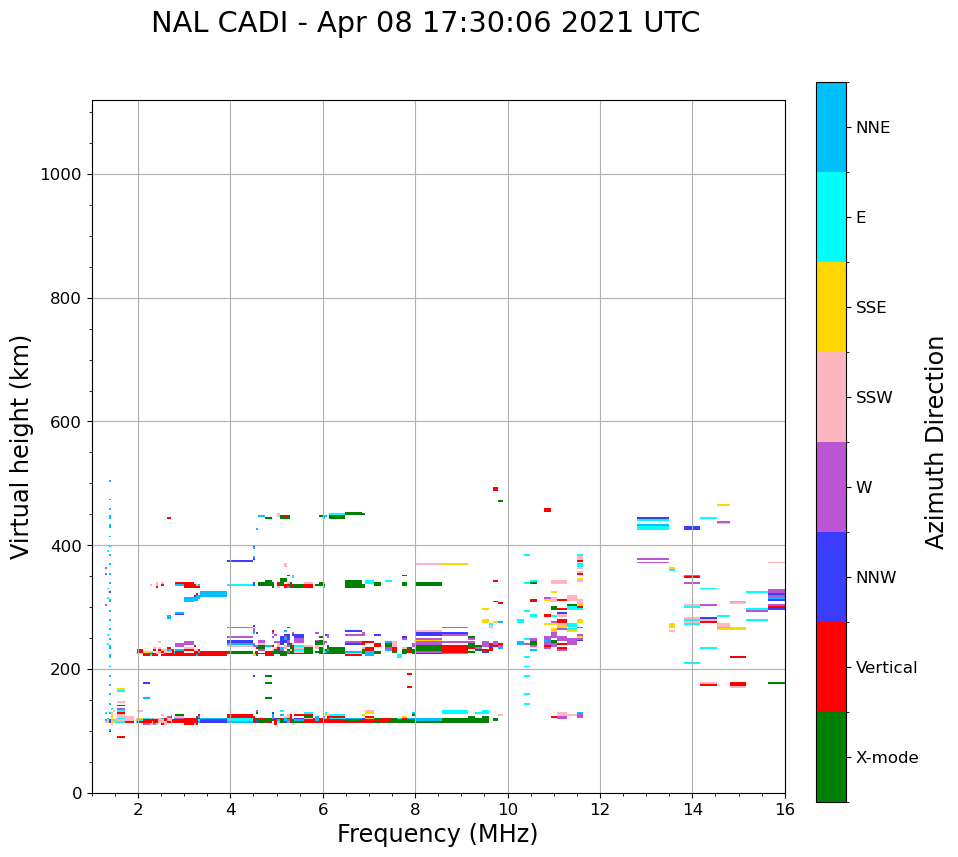 NAL CADI - Apr 08 17:30:06 2021 UTC

Virtual height (km)

1000
800
600
400
200
0

2
4
6
8
10
12
14
16

Frequency (MHz)

NNE
E
SSE
SSW
W
NNW
Vertical
X-mode

Azimuth Direction